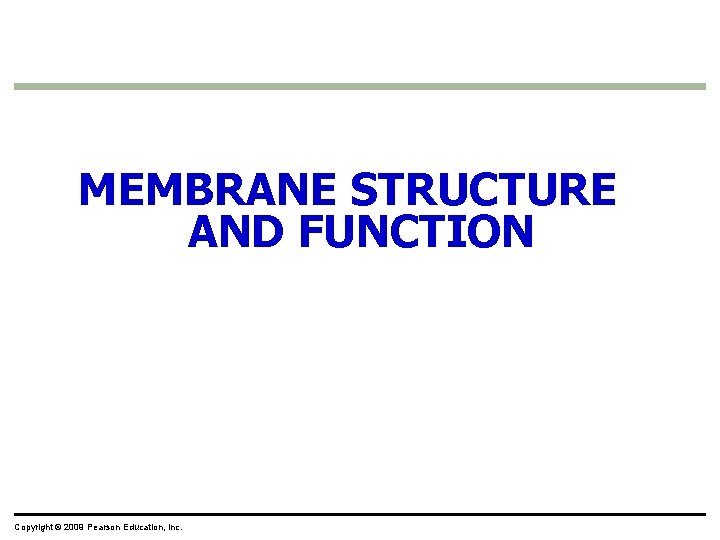 MEMBRANE STRUCTURE AND FUNCTION

Copyright © 2009 Pearson Education, Inc.